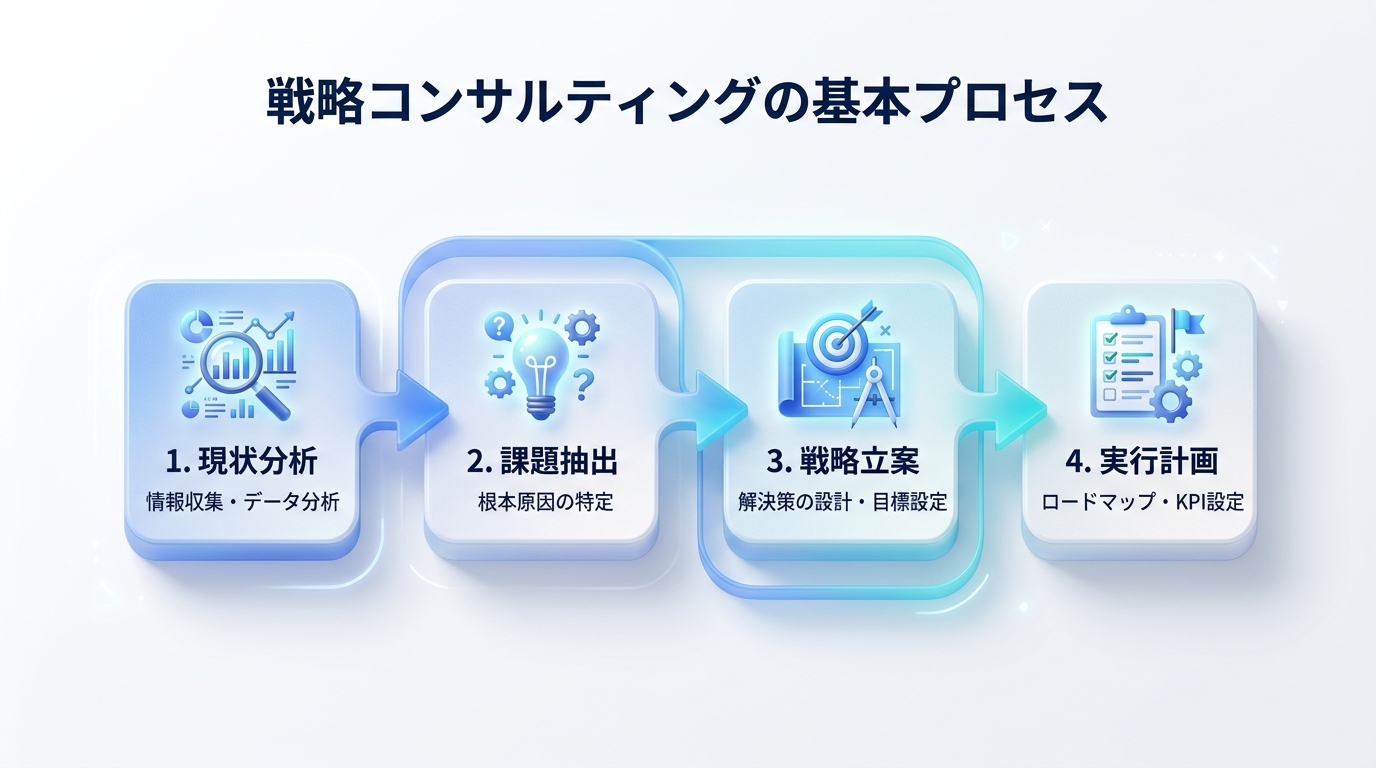 戦略コンサルティングの基本プロセス

1. 現状分析
情報収集・データ分析

2. 課題抽出
根本原因の特定

3. 戦略立案
解決策の設計・目標設定

4. 実行計画
ロードマップ・KPI設定